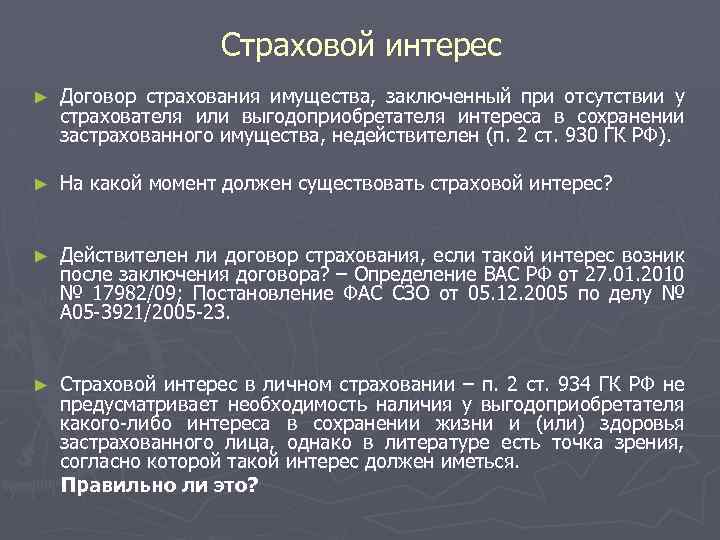 Страховой интерес

► Договор страхования имущества, заключенный при отсутствии у страхователя или выгодоприобретателя интереса в сохранении застрахованного имущества, недействителен (п. 2 ст. 930 ГК РФ).

► На какой момент должен существовать страховой интерес?

► Действителен ли договор страхования, если такой интерес возник после заключения договора? – Определение ВАС РФ от 27.01.2010 № 17982/09; Постановление ФАС СЗО от 05.12.2005 по делу № А05-3921/2005-23.

► Страховой интерес в личном страховании – п. 2 ст. 934 ГК РФ не предусматривает необходимость наличия у выгодоприобретателя какого-либо интереса в сохранении жизни и (или) здоровья застрахованного лица, однако в литературе есть точка зрения, согласно которой такой интерес должен иметься.
Правильно ли это?